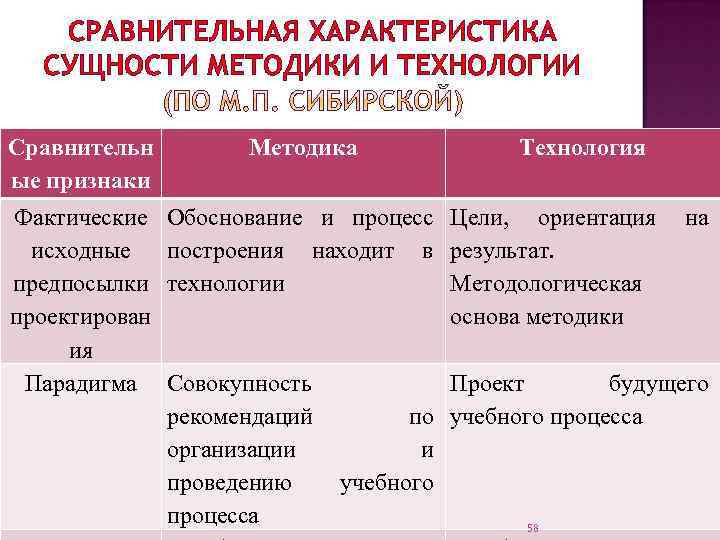 СРАВНИТЕЛЬНАЯ ХАРАКТЕРИСТИКА СУЩНОСТИ МЕТОДИКИ И ТЕХНОЛОГИИ (ПО М.П. СИБИРСКОЙ)

| Сравнительные признаки | Методика | Технология |
|---|---|---|
| Фактические исходные предпосылки проектирования | Обоснование и процесс построения находит в технологии | Цели, ориентация на результат. Методологическая основа методики |
| Парадигма | Совокупность рекомендаций по организации и проведению учебного процесса | Проект будущего учебного процесса |

58